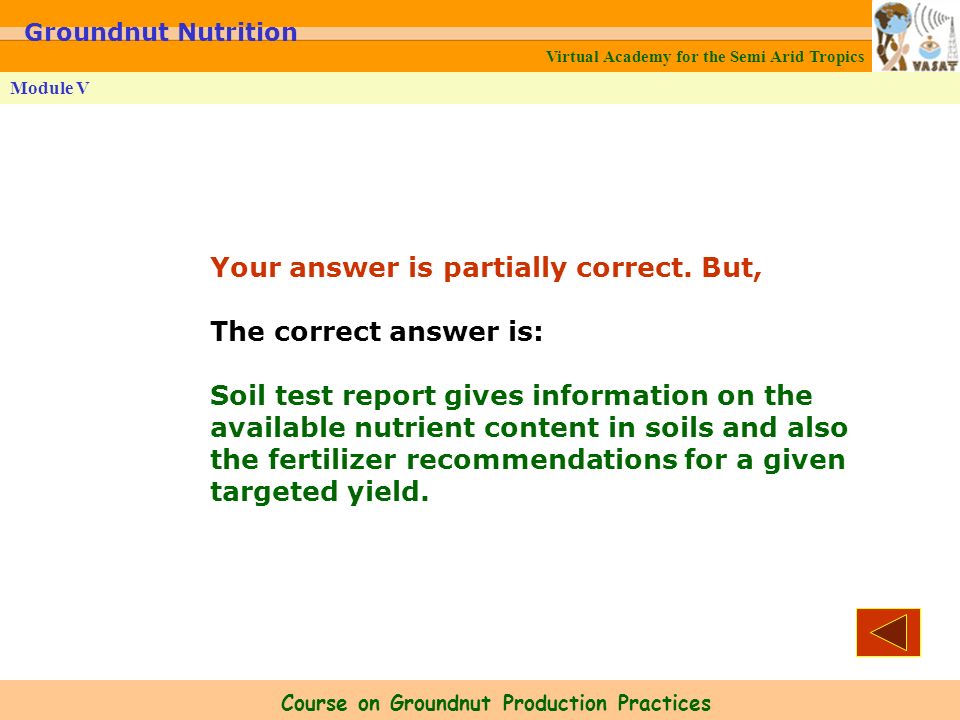 Groundnut Nutrition

Virtual Academy for the Semi Arid Tropics

VASAT

Module V

Your answer is partially correct. But,

The correct answer is:

Soil test report gives information on the available nutrient content in soils and also the fertilizer recommendations for a given targeted yield.

Course on Groundnut Production Practices